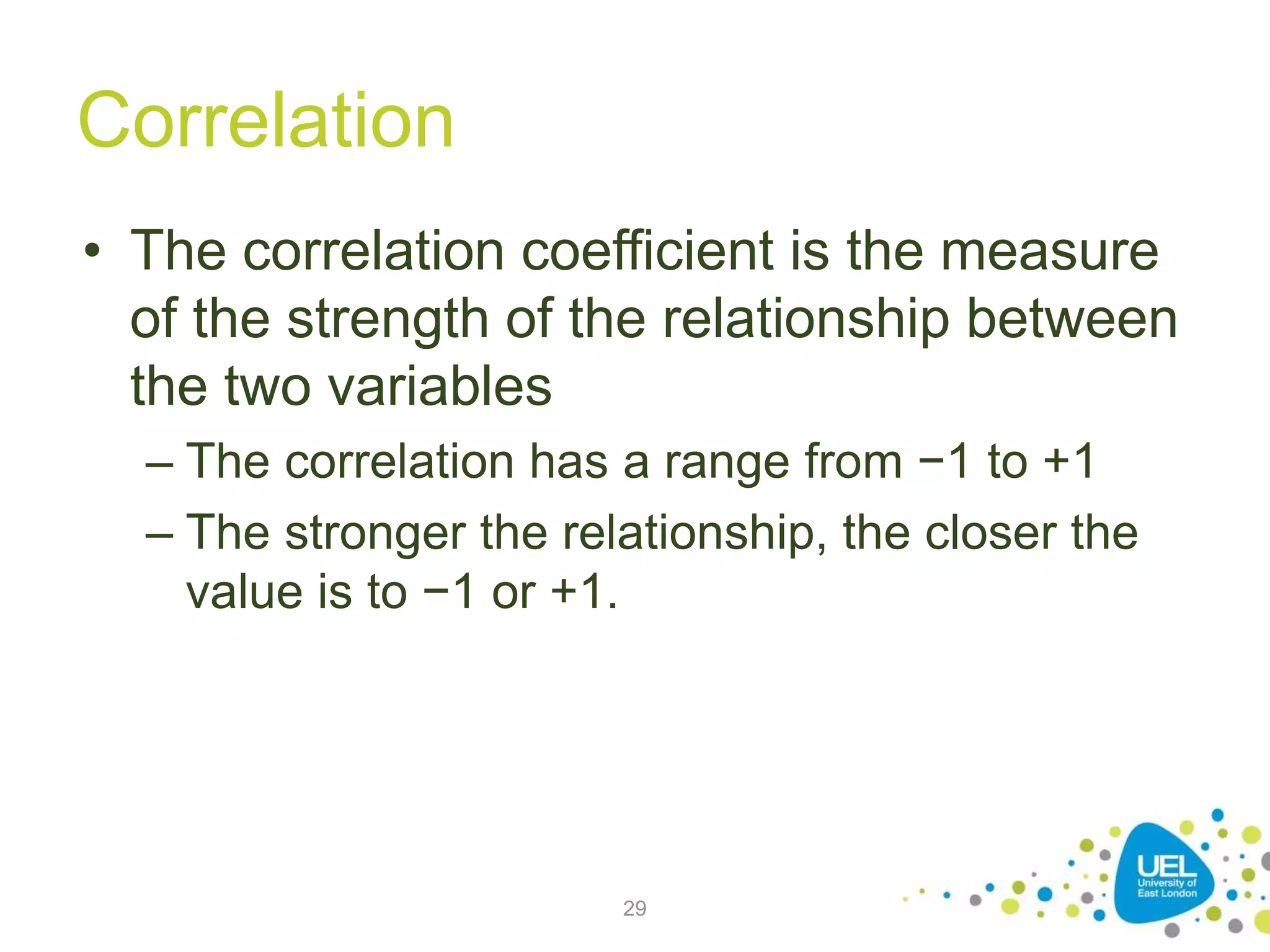 Correlation

• The correlation coefficient is the measure of the strength of the relationship between the two variables

– The correlation has a range from −1 to +1

– The stronger the relationship, the closer the value is to −1 or +1.

29

UEL
University of
East London